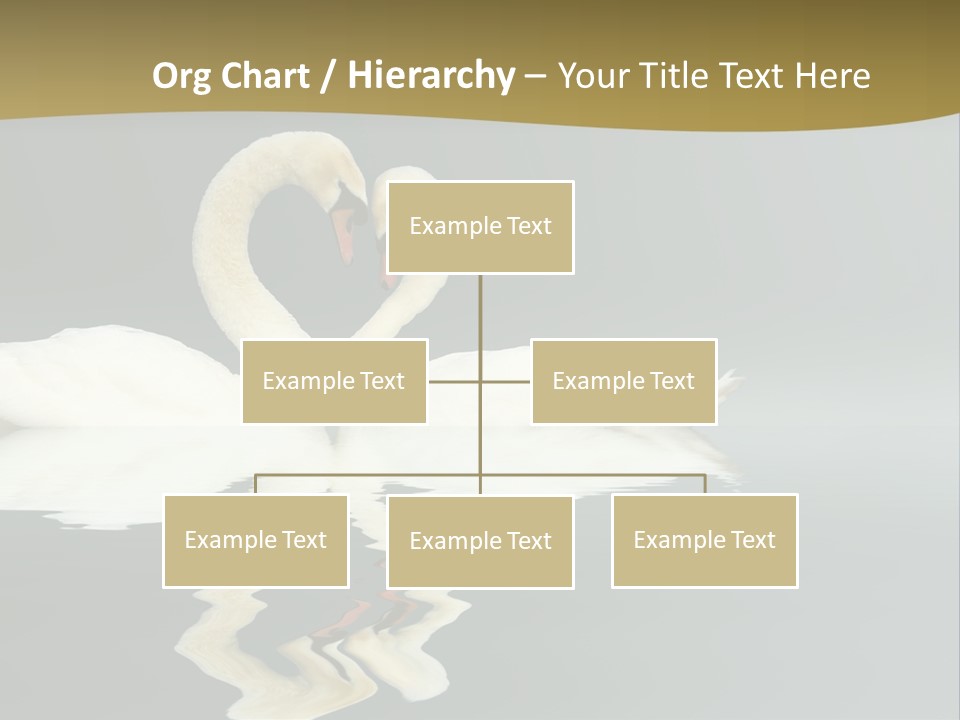 Org Chart / Hierarchy – Your Title Text Here

Example Text

Example Text

Example Text

Example Text

Example Text

Example Text